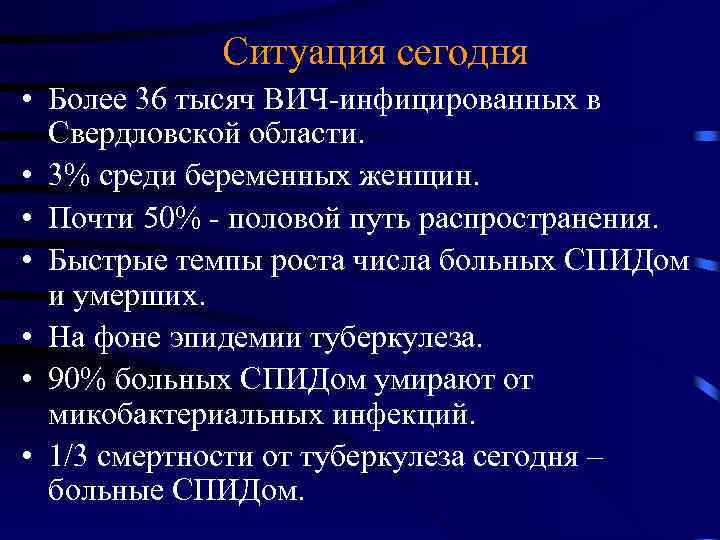 Ситуация сегодня

• Более 36 тысяч ВИЧ-инфицированных в Свердловской области.
• 3% среди беременных женщин.
• Почти 50% - половой путь распространения.
• Быстрые темпы роста числа больных СПИДом и умерших.
• На фоне эпидемии туберкулеза.
• 90% больных СПИДом умирают от микобактериальных инфекций.
• 1/3 смертности от туберкулеза сегодня – больные СПИДом.